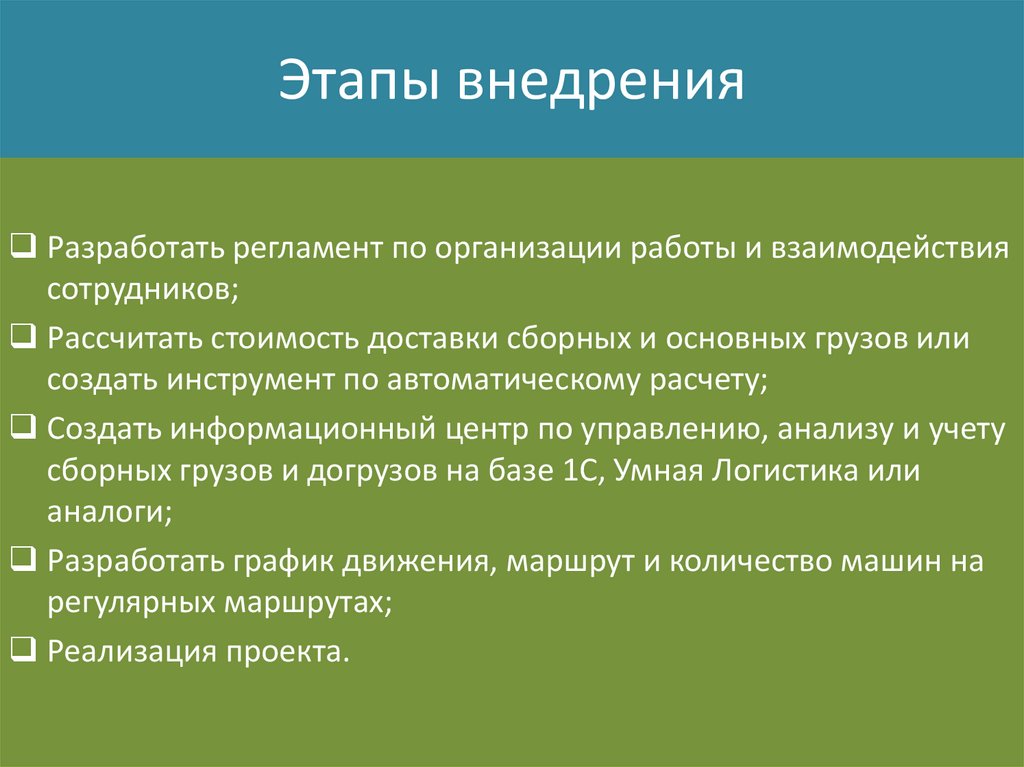 Этапы внедрения

❑ Разработать регламент по организации работы и взаимодействия сотрудников;

❑ Рассчитать стоимость доставки сборных и основных грузов или создать инструмент по автоматическому расчету;

❑ Создать информационный центр по управлению, анализу и учету сборных грузов и догрузов на базе 1С, Умная Логистика или аналоги;

❑ Разработать график движения, маршрут и количество машин на регулярных маршрутах;

❑ Реализация проекта.